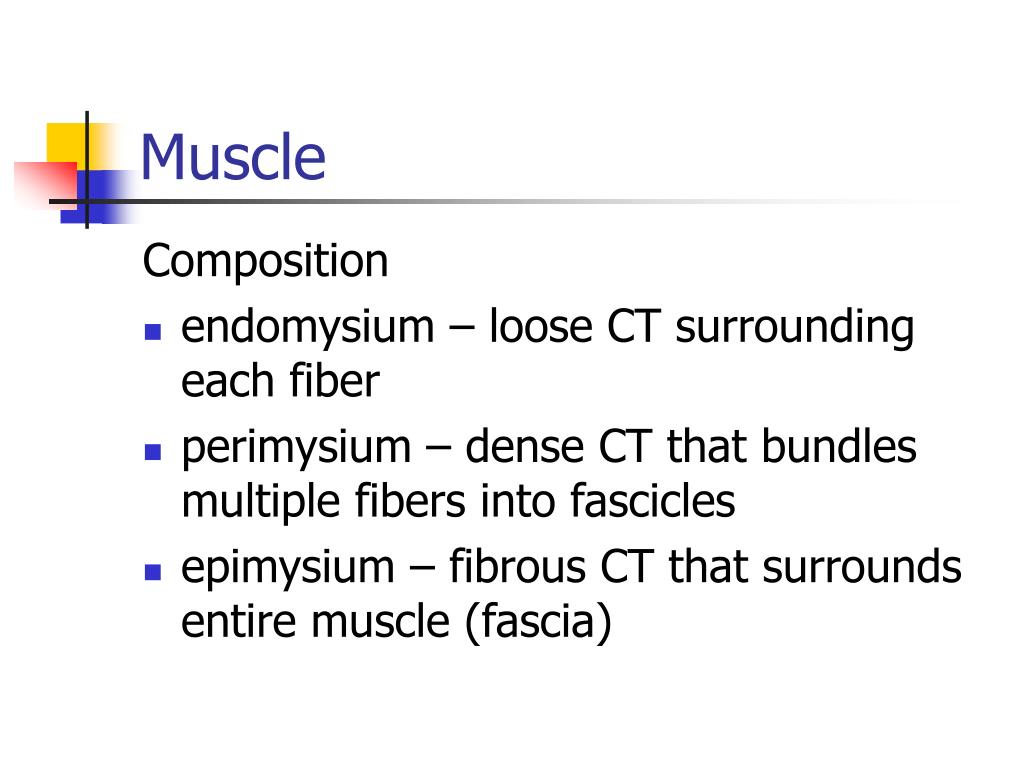 Muscle

Composition

- endomysium – loose CT surrounding each fiber
- perimysium – dense CT that bundles multiple fibers into fascicles
- epimysium – fibrous CT that surrounds entire muscle (fascia)